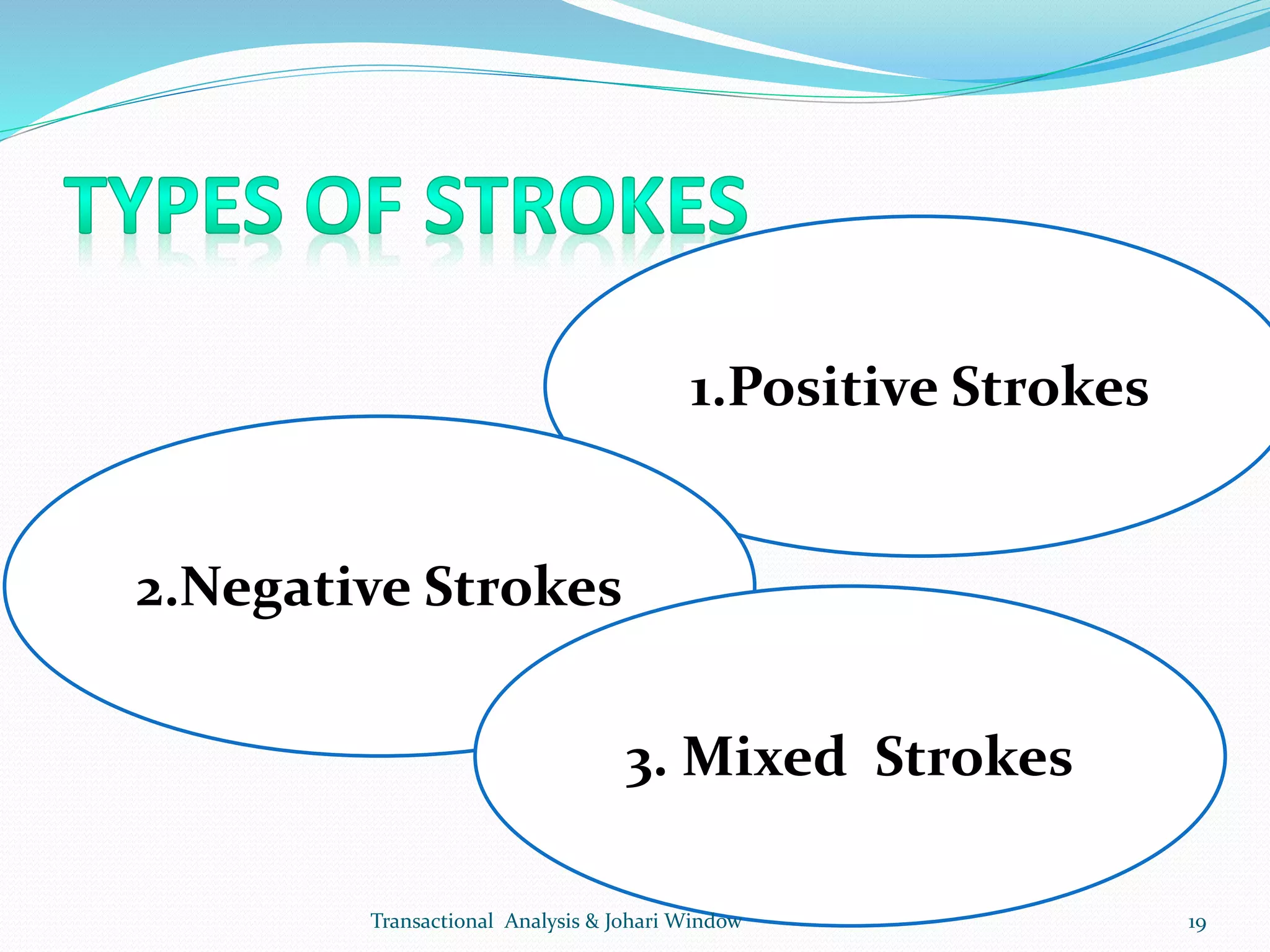 TYPES OF STROKES

1.Positive Strokes

2.Negative Strokes

3. Mixed Strokes

Transactional Analysis & Johari Window

19